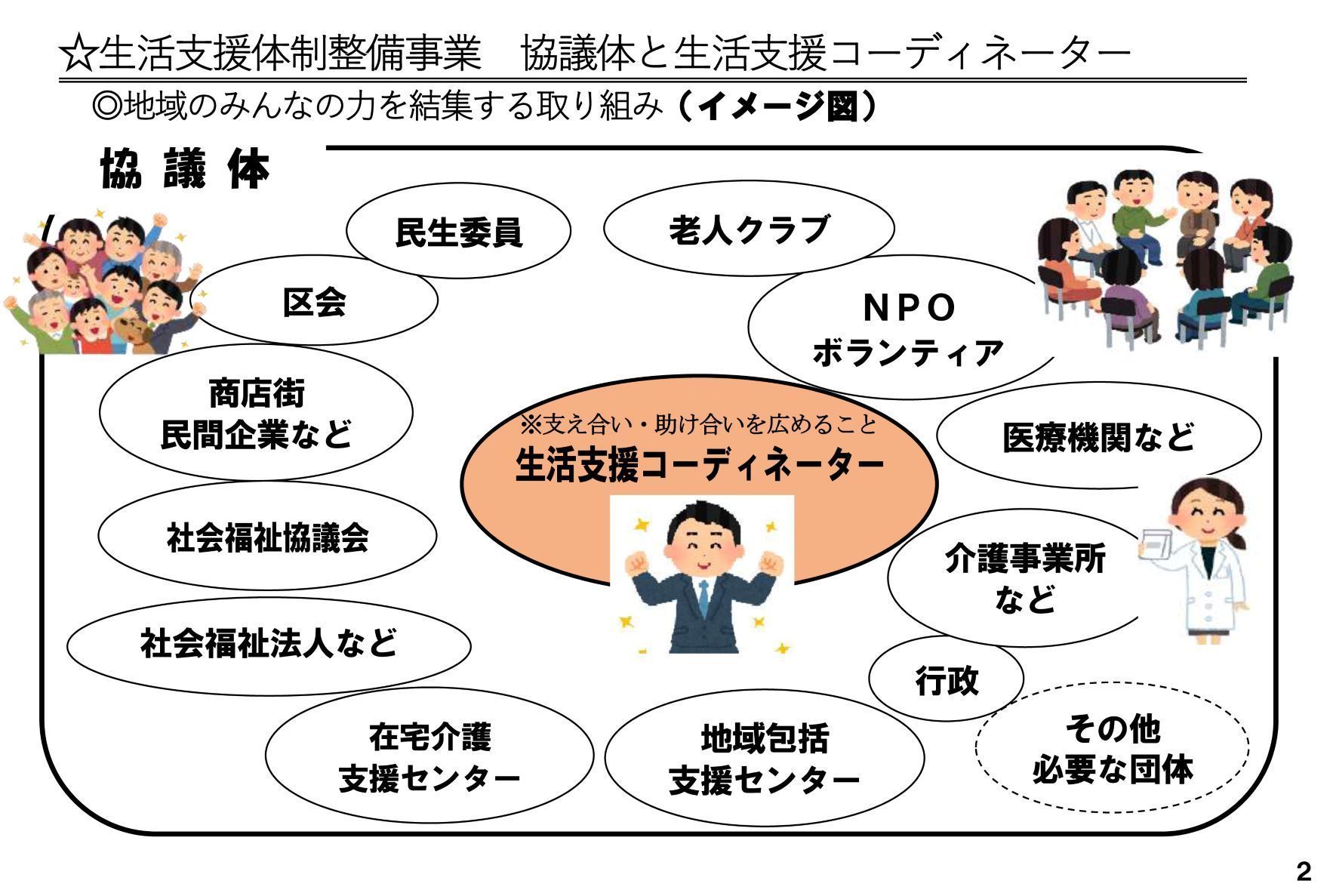 ☆生活支援体制整備事業　協議体と生活支援コーディネーター

◎地域のみんなの力を結集する取り組み（イメージ図）

協 議 体

民生委員

老人クラブ

区会

NPO
ボランティア

商店街
民間企業など

※支え合い・助け合いを広めること
生活支援コーディネーター

医療機関など

社会福祉協議会

介護事業所
など

社会福祉法人など

行政

在宅介護
支援センター

地域包括
支援センター

その他
必要な団体

2